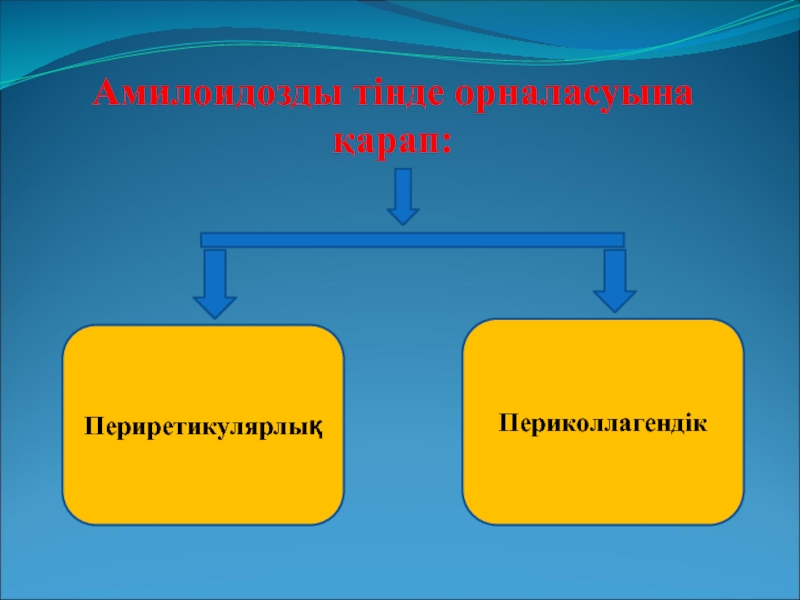 Амилоидозды тінде орналасуына қарап:

Периретикулярлық

Периколлагендік